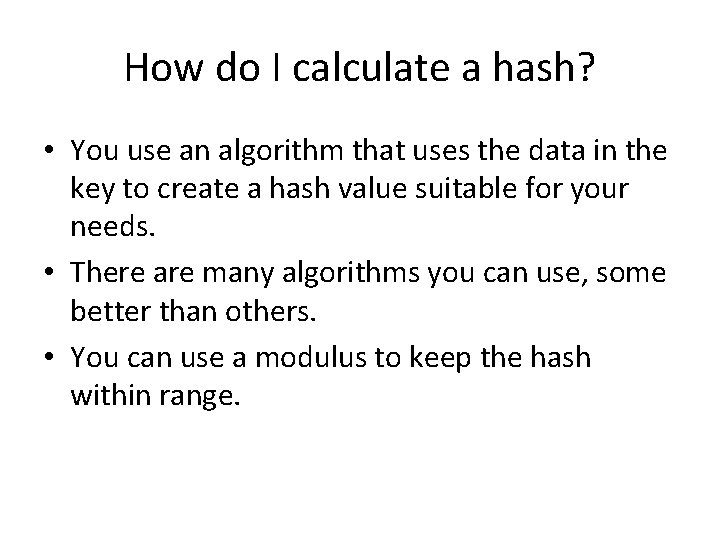 How do I calculate a hash?

• You use an algorithm that uses the data in the key to create a hash value suitable for your needs.

• There are many algorithms you can use, some better than others.

• You can use a modulus to keep the hash within range.